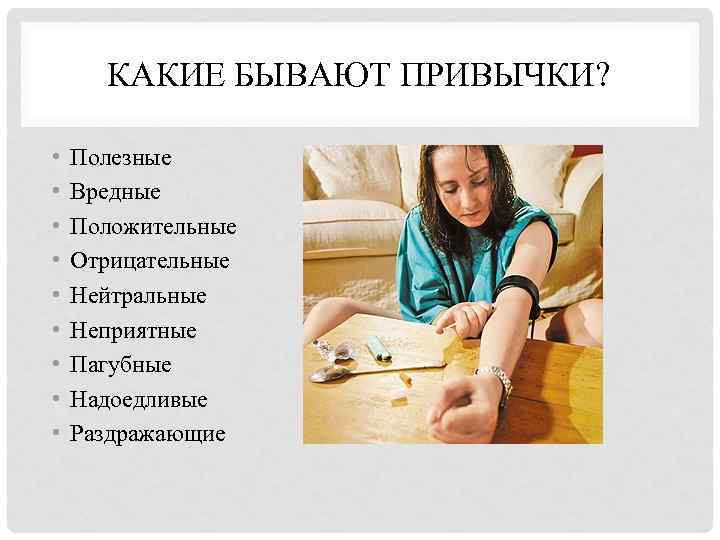 КАКИЕ БЫВАЮТ ПРИВЫЧКИ?

• Полезные
• Вредные
• Положительные
• Отрицательные
• Нейтральные
• Неприятные
• Пагубные
• Надоедливые
• Раздражающие